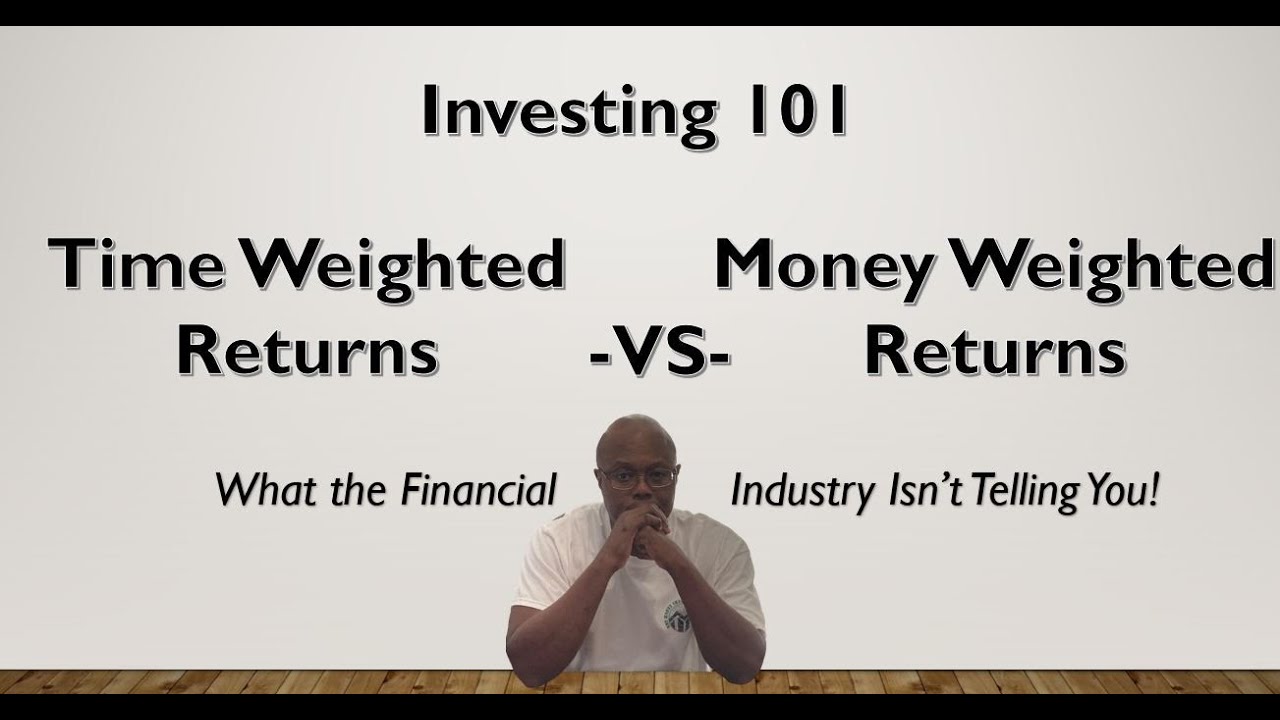 Investing 101

Time Weighted Returns

-VS-

Money Weighted Returns

What the Financial Industry Isn't Telling You!